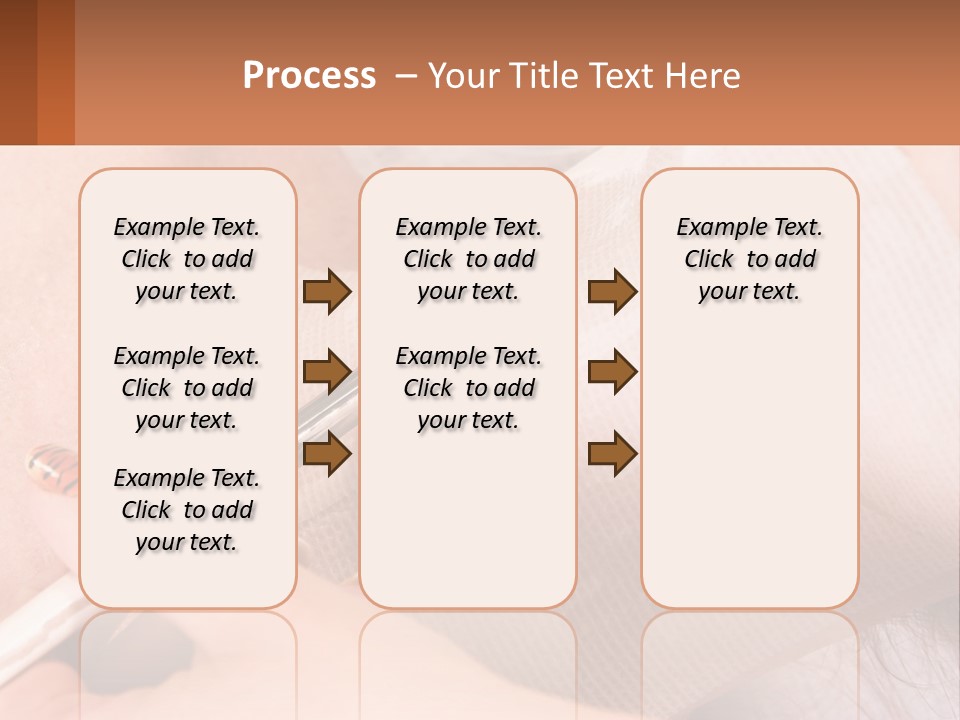 Process – Your Title Text Here

Example Text. Click to add your text.

Example Text. Click to add your text.

Example Text. Click to add your text.

Example Text. Click to add your text.

Example Text. Click to add your text.

Example Text. Click to add your text.